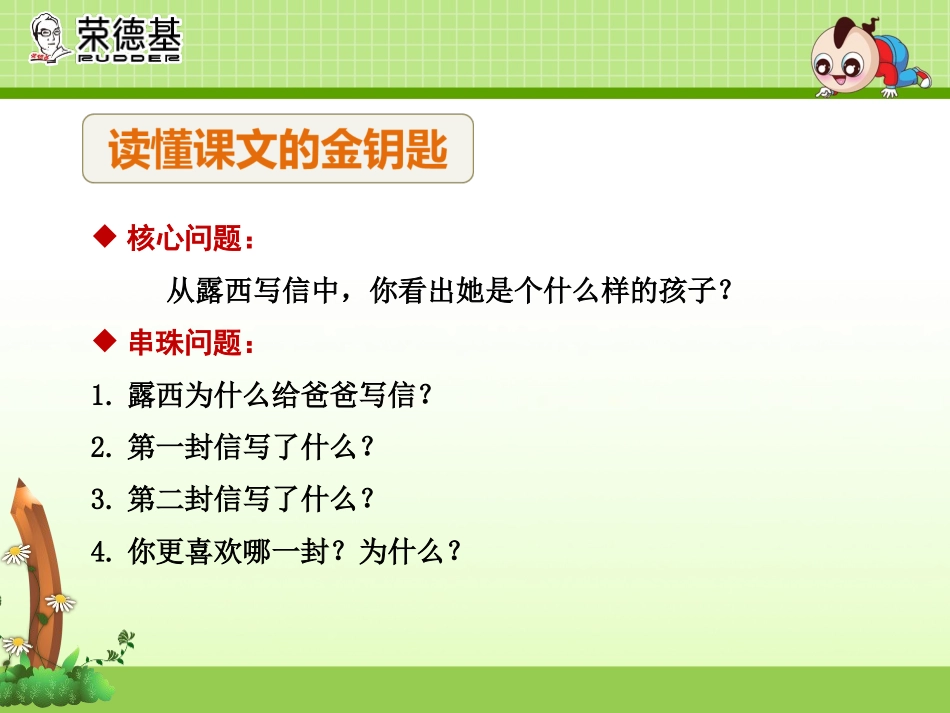 荣德基
RUDDER

读懂课文的金钥匙

◆ 核心问题：

从露西写信中，你看出她是个什么样的孩子？

◆ 串珠问题：

1. 露西为什么给爸爸写信？

2. 第一封信写了什么？

3. 第二封信写了什么？

4. 你更喜欢哪一封？为什么？